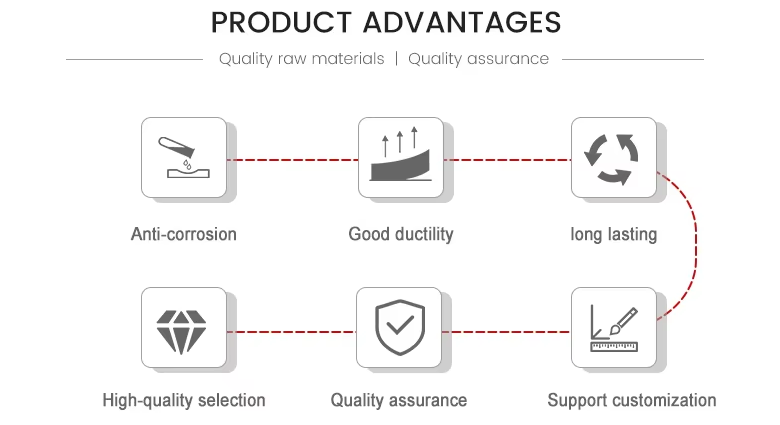 PRODUCT ADVANTAGES

Quality raw materials | Quality assurance

Anti-corrosion

Good ductility

long lasting

High-quality selection

Quality assurance

Support customization